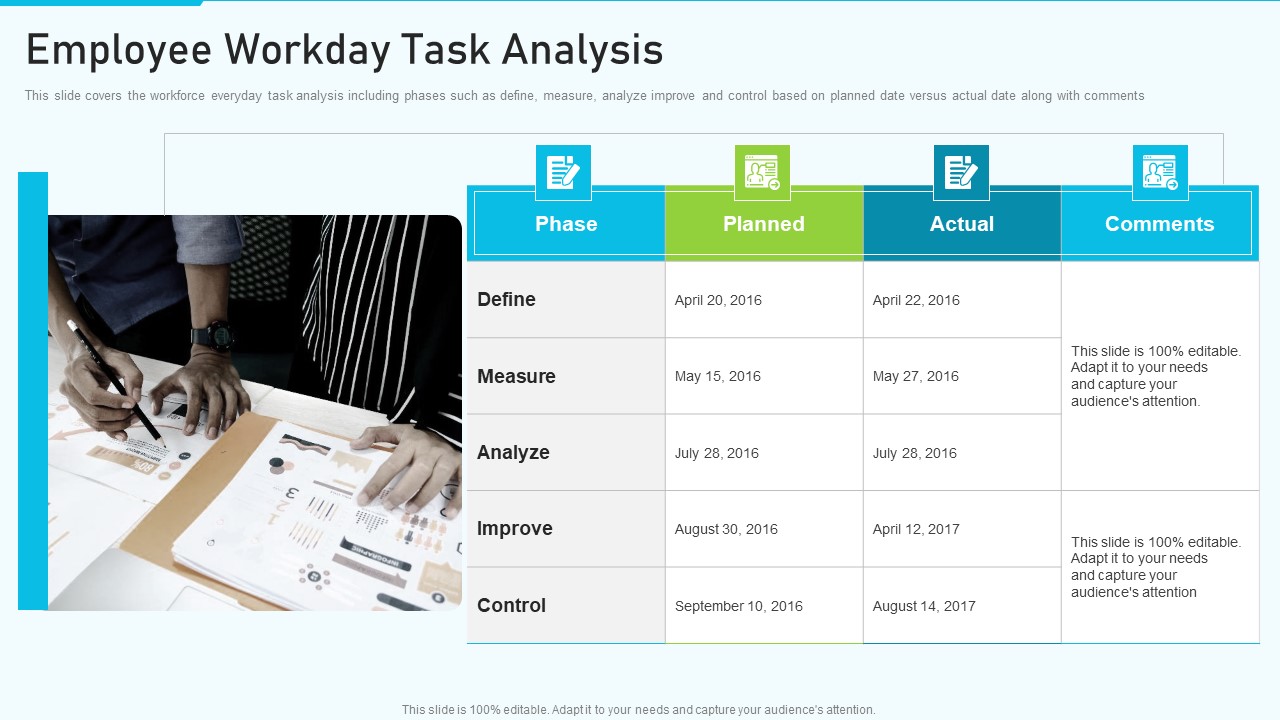 Employee Workday Task Analysis

This slide covers the workforce everyday task analysis including phases such as define, measure, analyze improve and control based on planned date versus actual date along with comments

| Phase | Planned | Actual | Comments |
|---|---|---|---|
| Define | April 20, 2016 | April 22, 2016 | This slide is 100% editable. Adapt it to your needs and capture your audience's attention. |
| Measure | May 15, 2016 | May 27, 2016 | |
| Analyze | July 28, 2016 | July 28, 2016 | |
| Improve | August 30, 2016 | April 12, 2017 | This slide is 100% editable. Adapt it to your needs and capture your audience's attention |
| Control | September 10, 2016 | August 14, 2017 | |

This slide is 100% editable. Adapt it to your needs and capture your audience's attention.